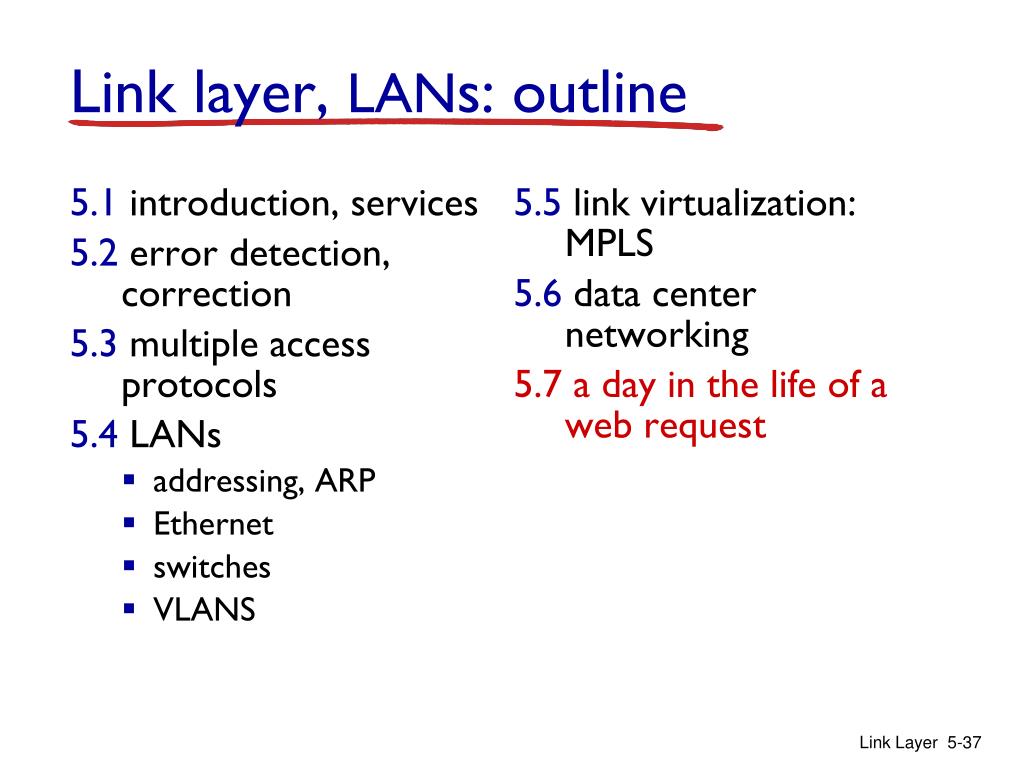 Link layer, LANs: outline

5.1 introduction, services
5.2 error detection, correction
5.3 multiple access protocols
5.4 LANs
- addressing, ARP
- Ethernet
- switches
- VLANS

5.5 link virtualization: MPLS
5.6 data center networking
5.7 a day in the life of a web request

Link Layer 5-37